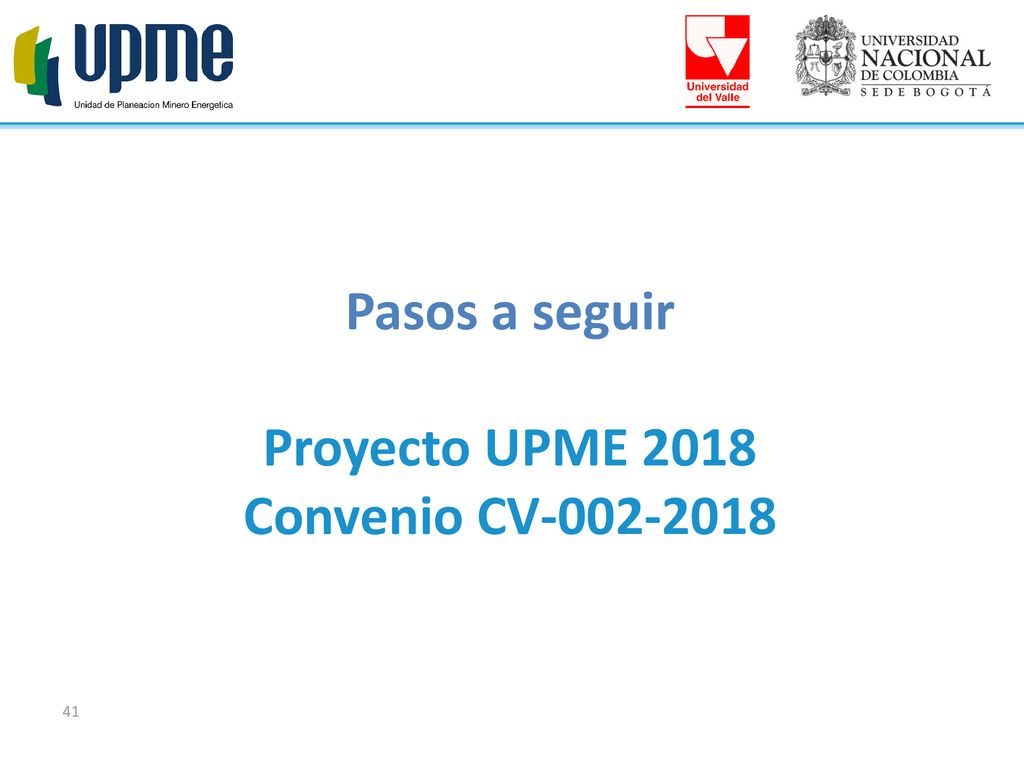 upme
Unidad de Planeacion Minero Energetica

Universidad del Valle

UNIVERSIDAD
NACIONAL
DE COLOMBIA
SEDE BOGOTÁ

Pasos a seguir

Proyecto UPME 2018
Convenio CV-002-2018

41